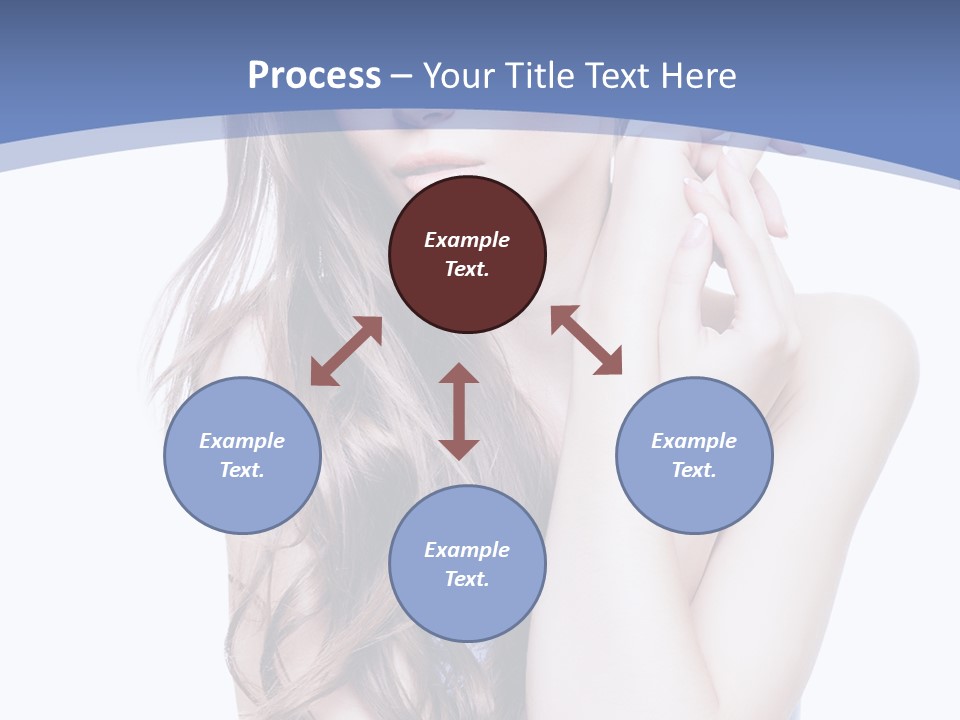 Process – Your Title Text Here

Example Text.

Example Text.

Example Text.

Example Text.